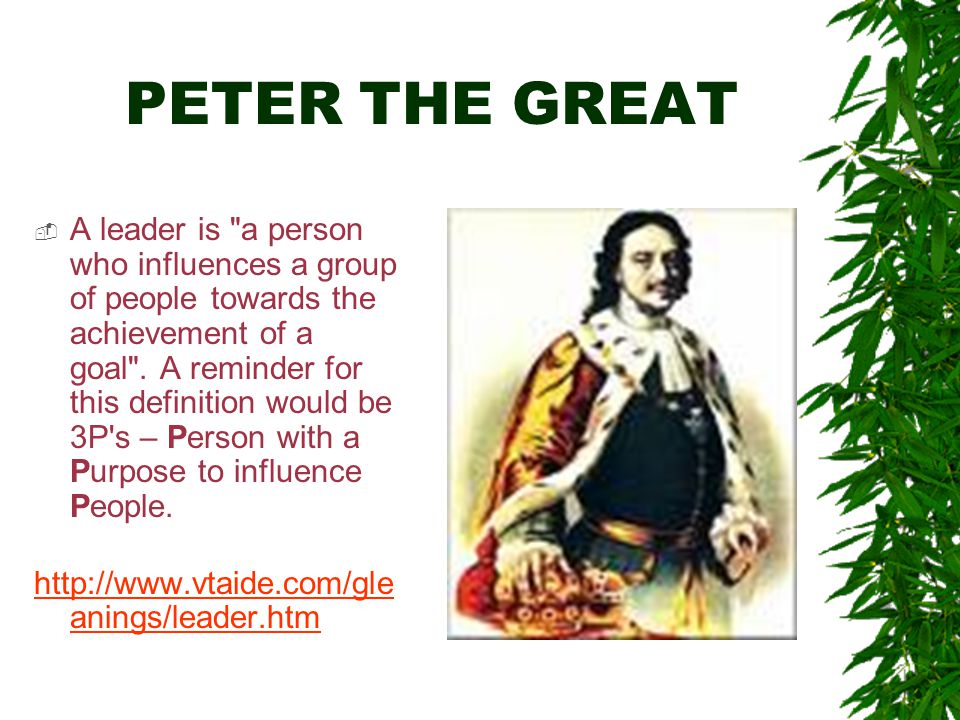 PETER THE GREAT

A leader is "a person who influences a group of people towards the achievement of a goal". A reminder for this definition would be 3P's – Person with a Purpose to influence People.

http://www.vtaide.com/gleanings/leader.htm